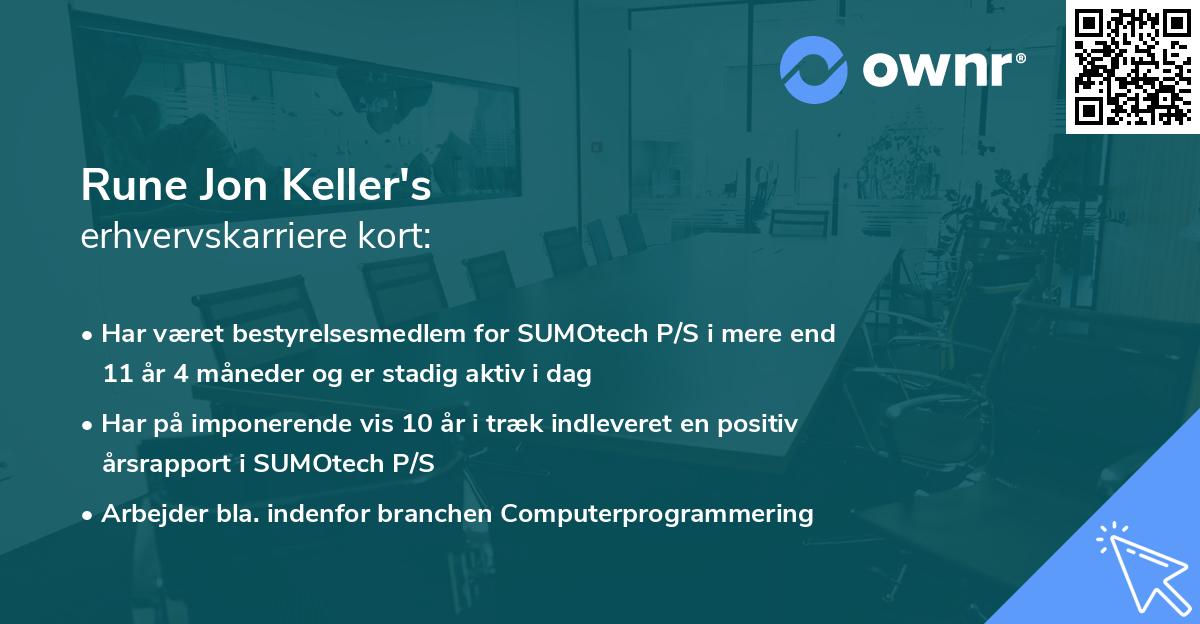 ownr®

Rune Jon Keller's
erhvervskarriere kort:

• Har været bestyrelsesmedlem for SUMOtech P/S i mere end 11 år 4 måneder og er stadig aktiv i dag

• Har på imponerende vis 10 år i træk indleveret en positiv årsrapport i SUMOtech P/S

• Arbejder bla. indenfor branchen Computerprogrammering